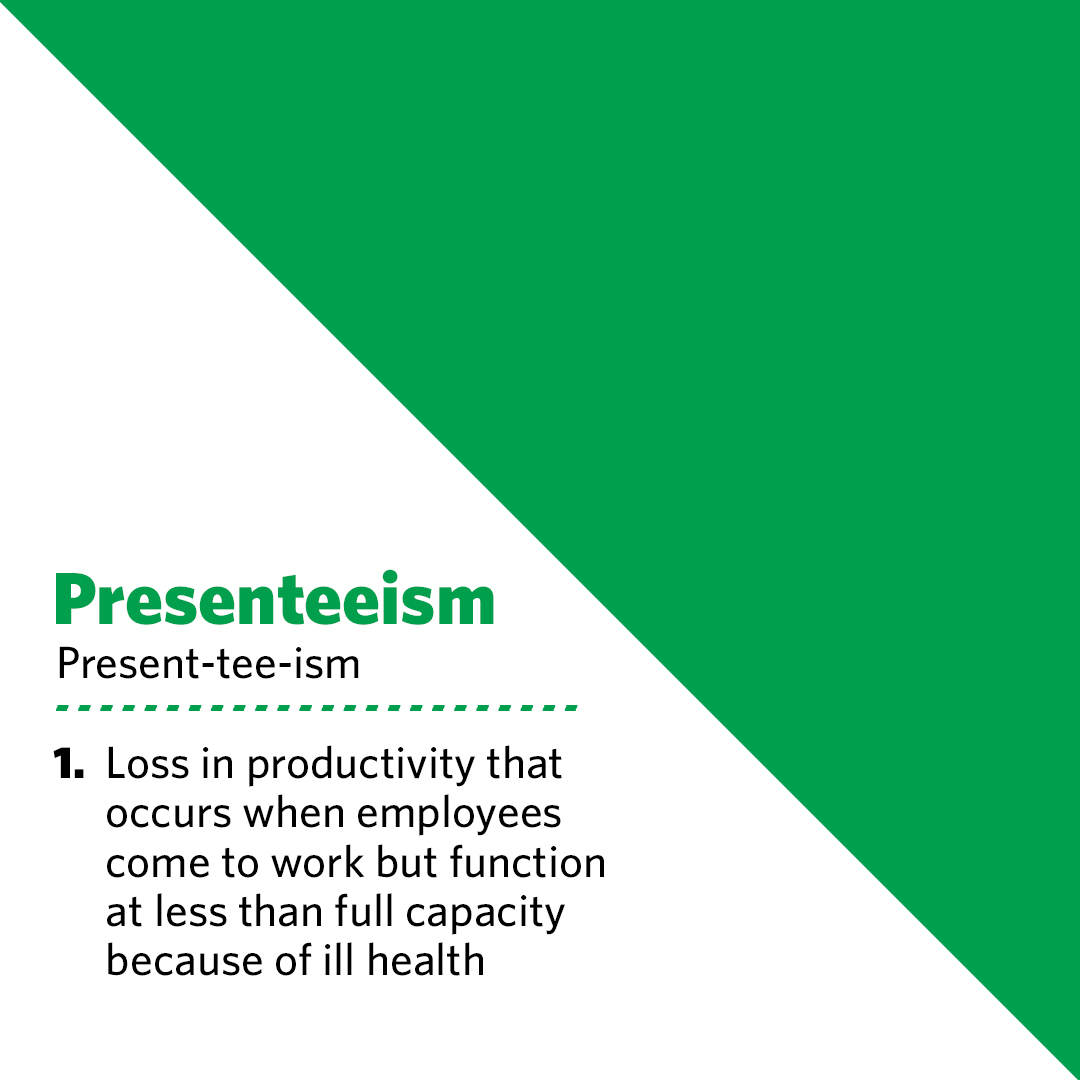 Presenteeism
Present-tee-ism

1. Loss in productivity that occurs when employees come to work but function at less than full capacity because of ill health